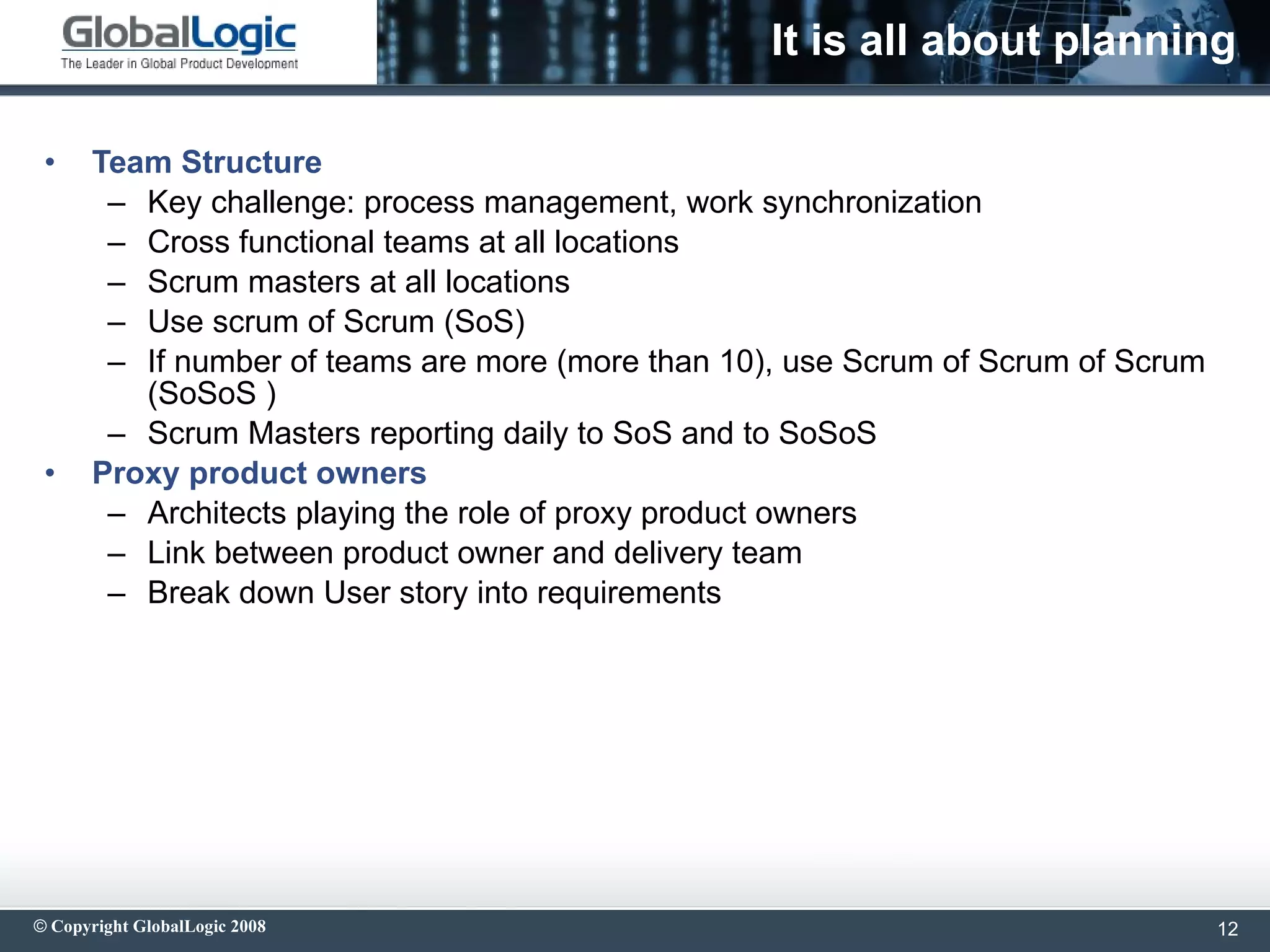 GlobalLogic
The Leader in Global Product Development

It is all about planning

• Team Structure
– Key challenge: process management, work synchronization
– Cross functional teams at all locations
– Scrum masters at all locations
– Use scrum of Scrum (SoS)
– If number of teams are more (more than 10), use Scrum of Scrum of Scrum (SoSoS )
– Scrum Masters reporting daily to SoS and to SoSoS
• Proxy product owners
– Architects playing the role of proxy product owners
– Link between product owner and delivery team
– Break down User story into requirements

© Copyright GlobalLogic 2008

12